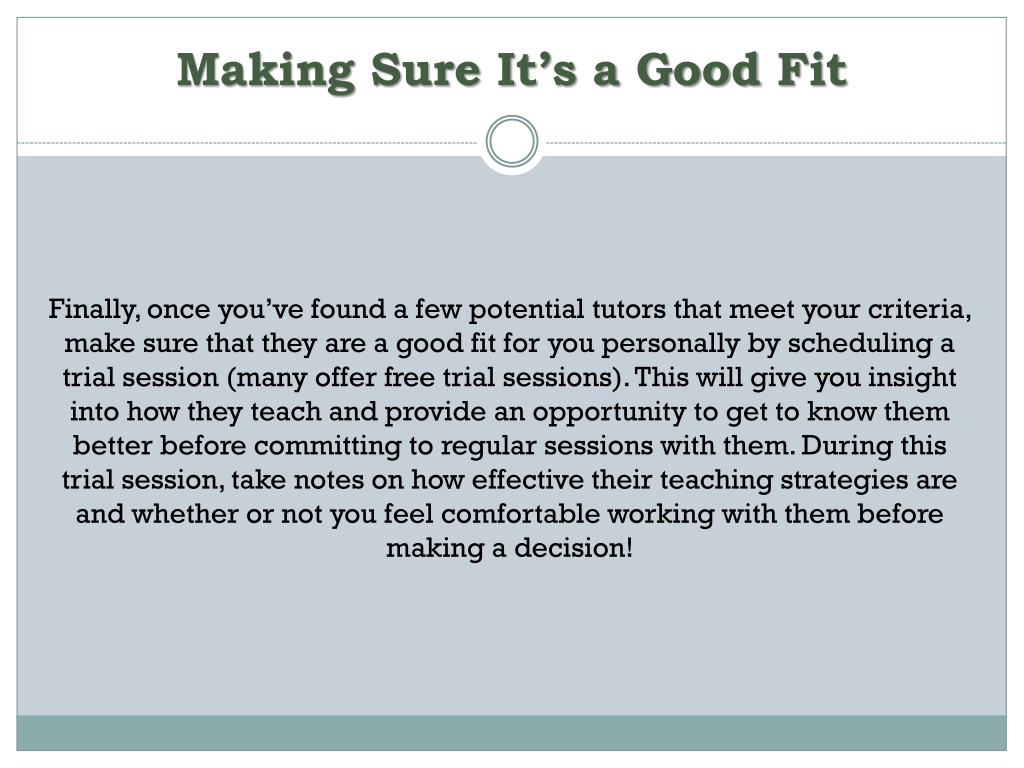 Making Sure It’s a Good Fit

Finally, once you’ve found a few potential tutors that meet your criteria, make sure that they are a good fit for you personally by scheduling a trial session (many offer free trial sessions). This will give you insight into how they teach and provide an opportunity to get to know them better before committing to regular sessions with them. During this trial session, take notes on how effective their teaching strategies are and whether or not you feel comfortable working with them before making a decision!